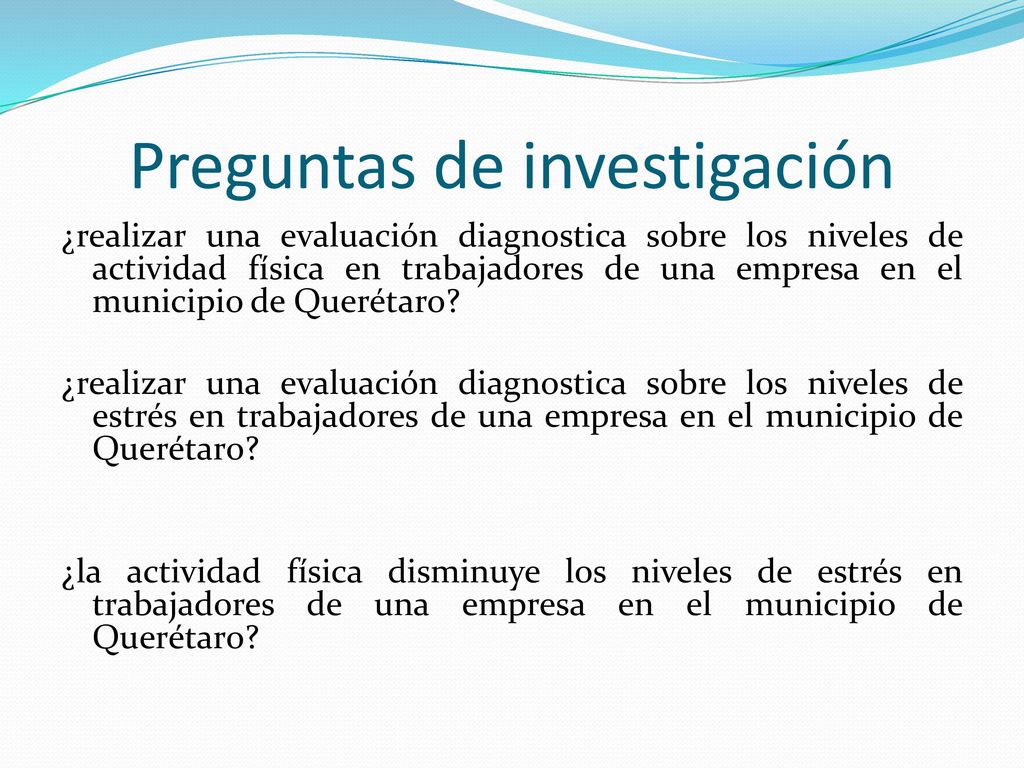 Preguntas de investigación

¿realizar una evaluación diagnostica sobre los niveles de actividad física en trabajadores de una empresa en el municipio de Querétaro?

¿realizar una evaluación diagnostica sobre los niveles de estrés en trabajadores de una empresa en el municipio de Querétaro?

¿la actividad física disminuye los niveles de estrés en trabajadores de una empresa en el municipio de Querétaro?